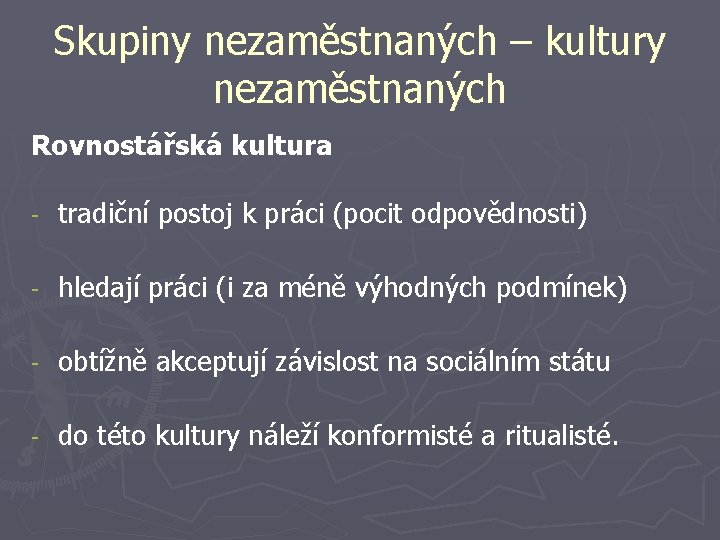 Skupiny nezaměstnaných – kultury nezaměstnaných

Rovnostářská kultura

- tradiční postoj k práci (pocit odpovědnosti)

- hledají práci (i za méně výhodných podmínek)

- obtížně akceptují závislost na sociálním státu

- do této kultury náleží konformisté a ritualisté.